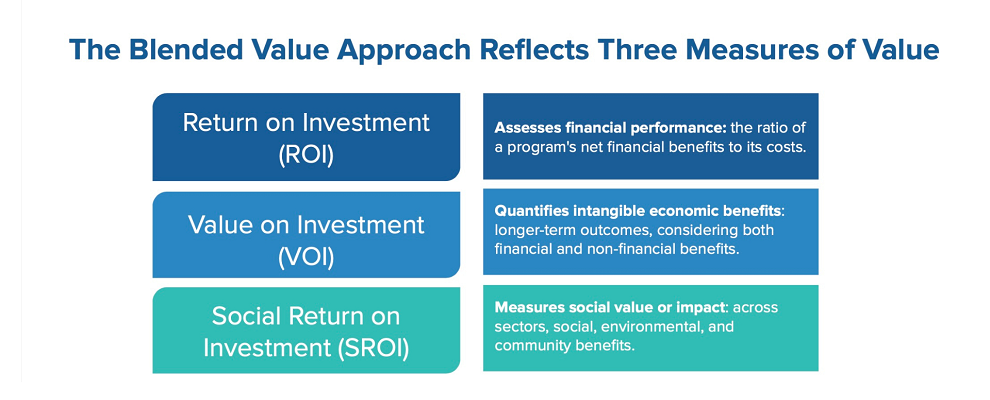 The Blended Value Approach Reflects Three Measures of Value

Return on Investment (ROI)

Assesses financial performance: the ratio of a program's net financial benefits to its costs.

Value on Investment (VOI)

Quantifies intangible economic benefits: longer-term outcomes, considering both financial and non-financial benefits.

Social Return on Investment (SROI)

Measures social value or impact: across sectors, social, environmental, and community benefits.